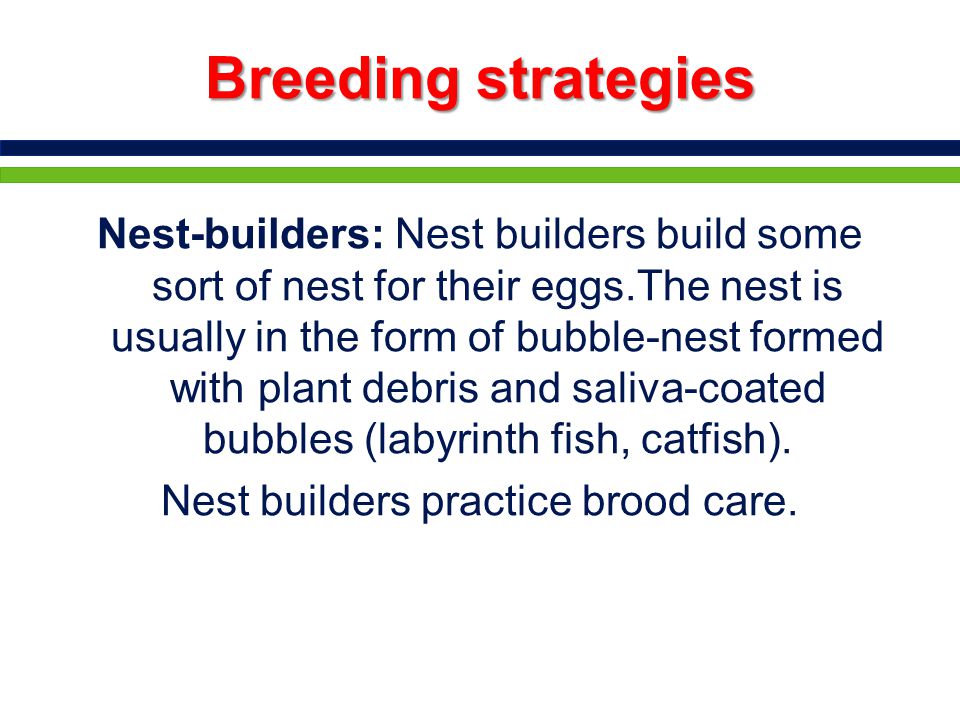 Breeding strategies

Nest-builders: Nest builders build some sort of nest for their eggs.The nest is usually in the form of bubble-nest formed with plant debris and saliva-coated bubbles (labyrinth fish, catfish).

Nest builders practice brood care.